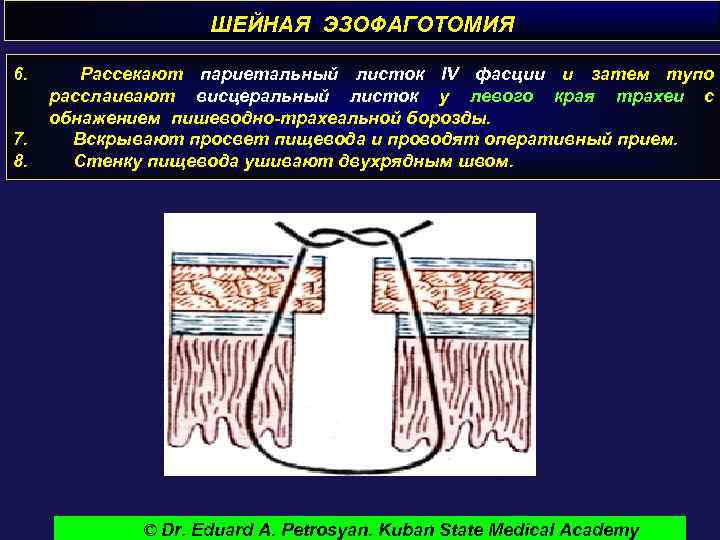 ШЕЙНАЯ ЭЗОФАГОТОМИЯ

6. Рассекают париетальный листок IV фасции и затем тупо расслаивают висцеральный листок у левого края трахеи с обнажением пишеводно-трахеальной борозды.
7. Вскрывают просвет пищевода и проводят оперативный прием.
8. Стенку пищевода ушивают двухрядным швом.

© Dr. Eduard A. Petrosyan. Kuban State Medical Academy